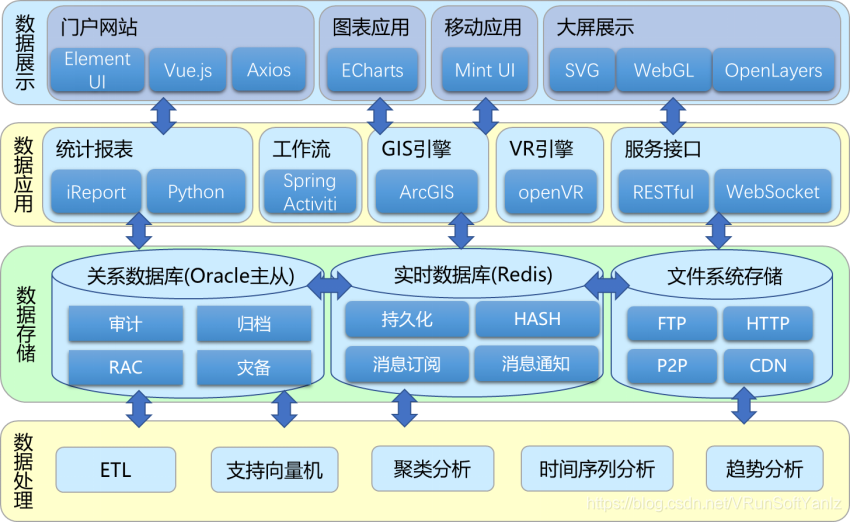 数据展示

门户网站

Element UI

Vue.js

Axios

图表应用

ECharts

移动应用

Mint UI

大屏展示

SVG

WebGL

OpenLayers

数据应用

统计报表

iReport

Python

工作流

Spring Activiti

GIS引擎

ArcGIS

VR引擎

openVR

服务接口

RESTful

WebSocket

数据存储

关系数据库(Oracle主从)

审计

归档

RAC

灾备

实时数据库(Redis)

持久化

HASH

消息订阅

消息通知

文件系统存储

FTP

HTTP

P2P

CDN

数据处理

ETL

支持向量机

聚类分析

时间序列分析

趋势分析

https://blog.csdn.net/VRunSoftYanlz